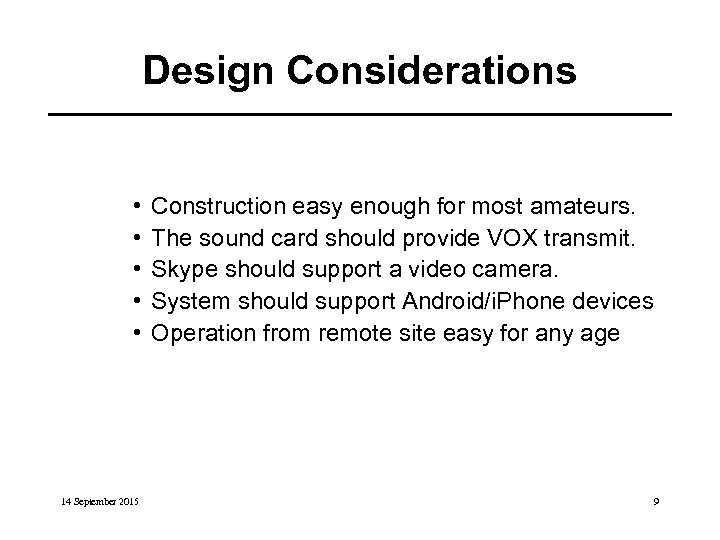 Design Considerations

• Construction easy enough for most amateurs.
• The sound card should provide VOX transmit.
• Skype should support a video camera.
• System should support Android/iPhone devices
• Operation from remote site easy for any age

14 September 2015

9